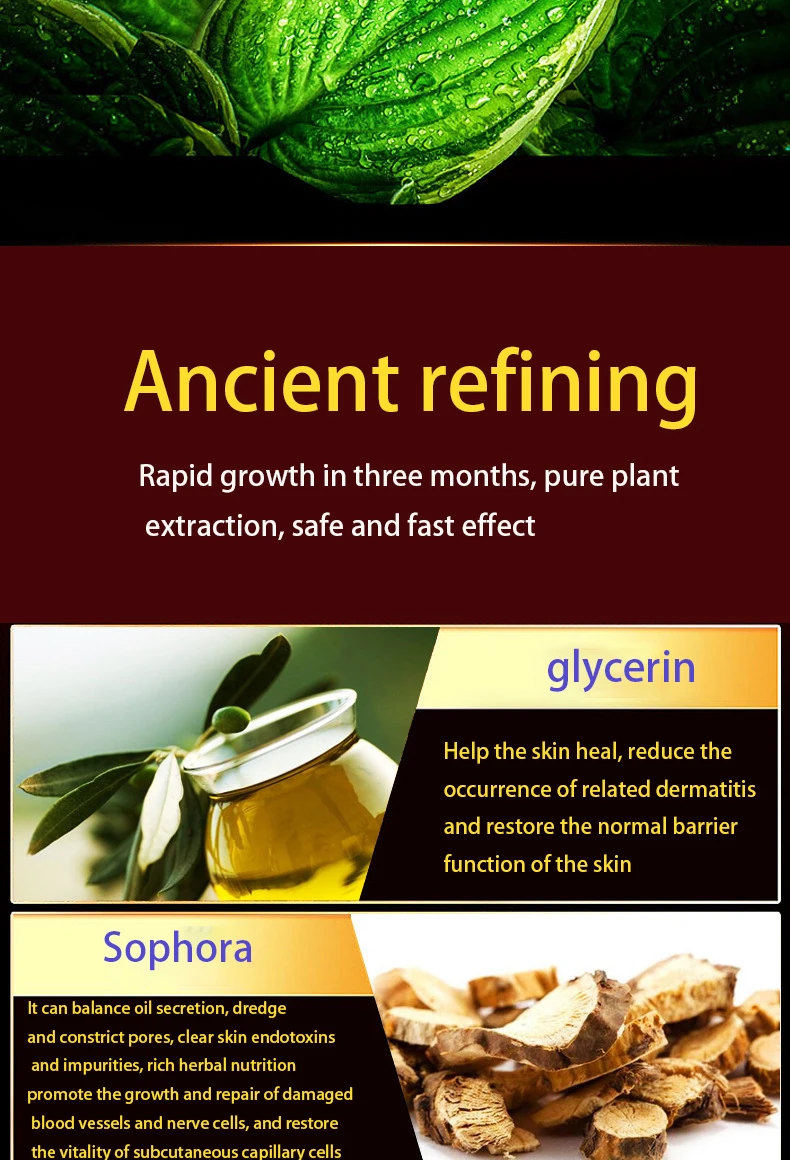 Ancient refining

Rapid growth in three months, pure plant extraction, safe and fast effect

glycerin

Help the skin heal, reduce the occurrence of related dermatitis and restore the normal barrier function of the skin

Sophora

It can balance oil secretion, dredge and constrict pores, clear skin endotoxins and impurities, rich herbal nutrition promote the growth and repair of damaged blood vessels and nerve cells, and restore the vitality of subcutaneous capillary cells